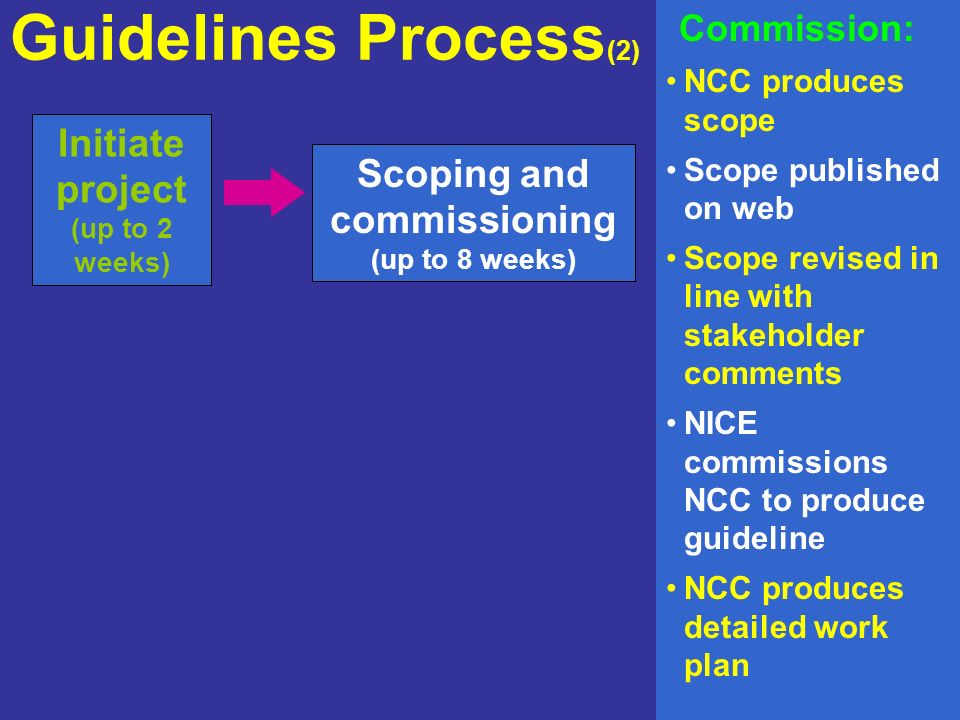 Guidelines Process(2)

Initiate project (up to 2 weeks)

Scoping and commissioning (up to 8 weeks)

Commission:

• NCC produces scope

• Scope published on web

• Scope revised in line with stakeholder comments

• NICE commissions NCC to produce guideline

• NCC produces detailed work plan